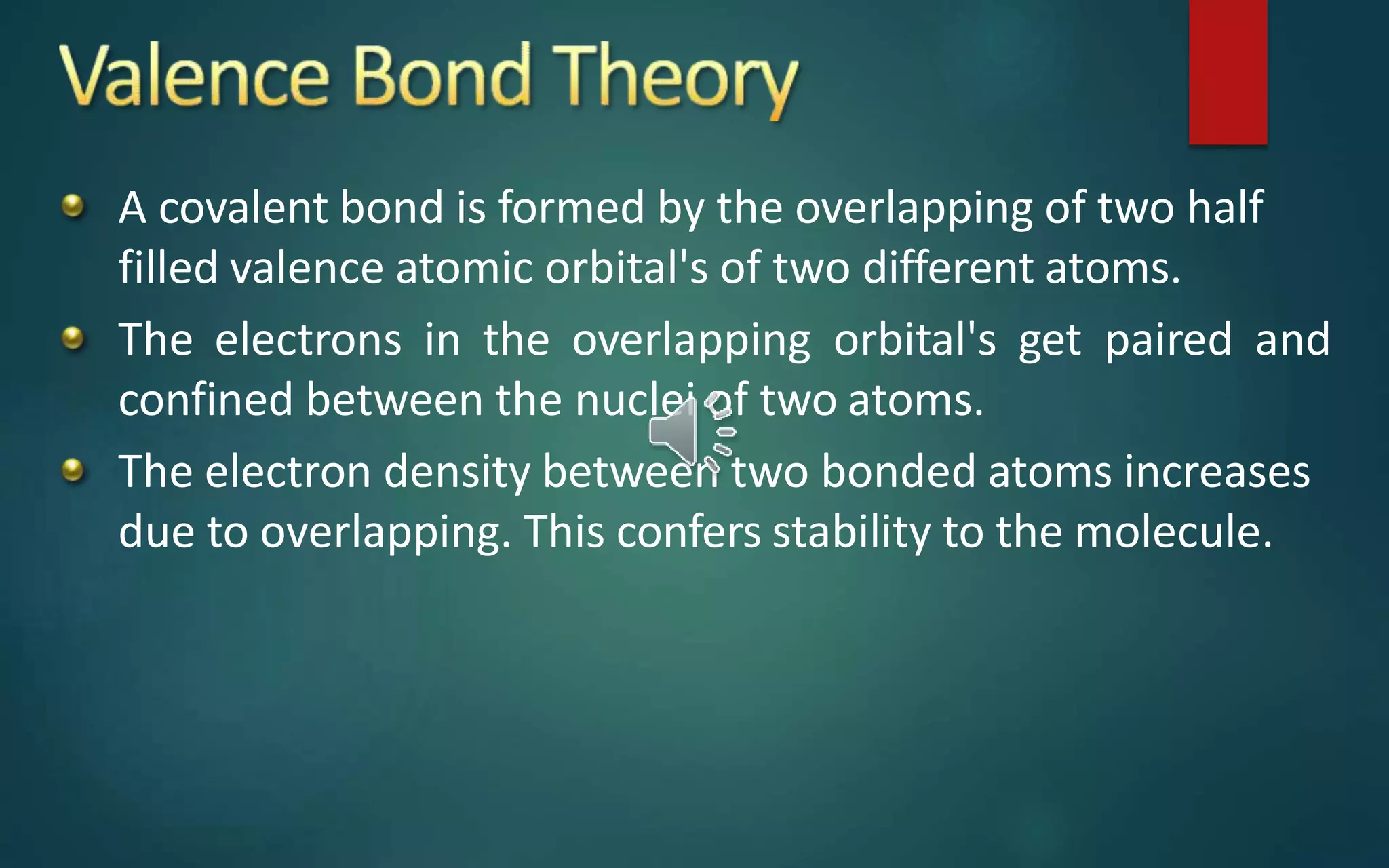 Valence Bond Theory

A covalent bond is formed by the overlapping of two half filled valence atomic orbital's of two different atoms.

The electrons in the overlapping orbital's get paired and confined between the nuclei of two atoms.

The electron density between two bonded atoms increases due to overlapping. This confers stability to the molecule.